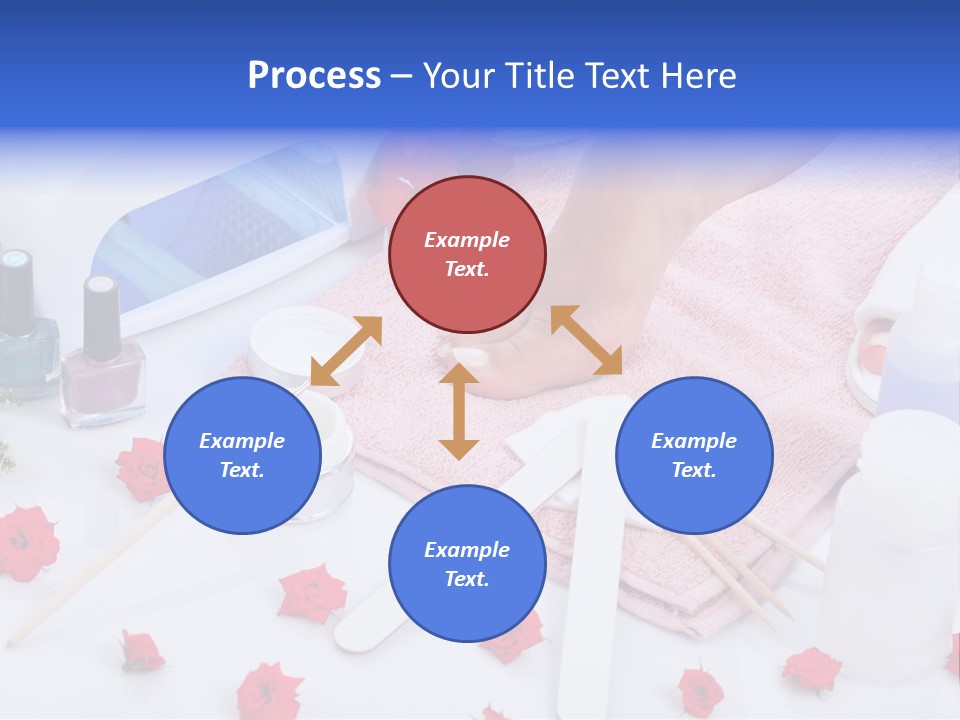 Process – Your Title Text Here

Example Text.

Example Text.

Example Text.

Example Text.